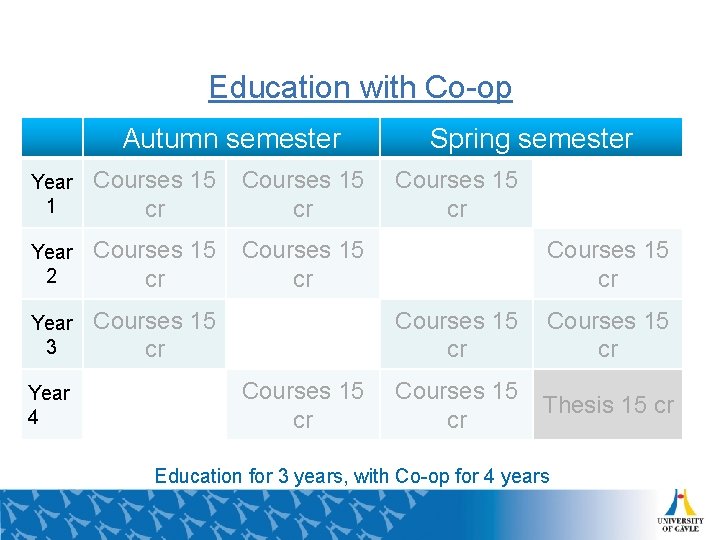 Education with Co-op

| | Autumn semester | | Spring semester | |
|---|---|---|---|---|
| Year 1 | Courses 15 cr | Courses 15 cr | Courses 15 cr | |
| Year 2 | Courses 15 cr | Courses 15 cr | | Courses 15 cr |
| Year 3 | Courses 15 cr | | Courses 15 cr | Courses 15 cr |
| Year 4 | | Courses 15 cr | Courses 15 cr | Thesis 15 cr |

Education for 3 years, with Co-op for 4 years

UNIVERSITY OF GÄVLE